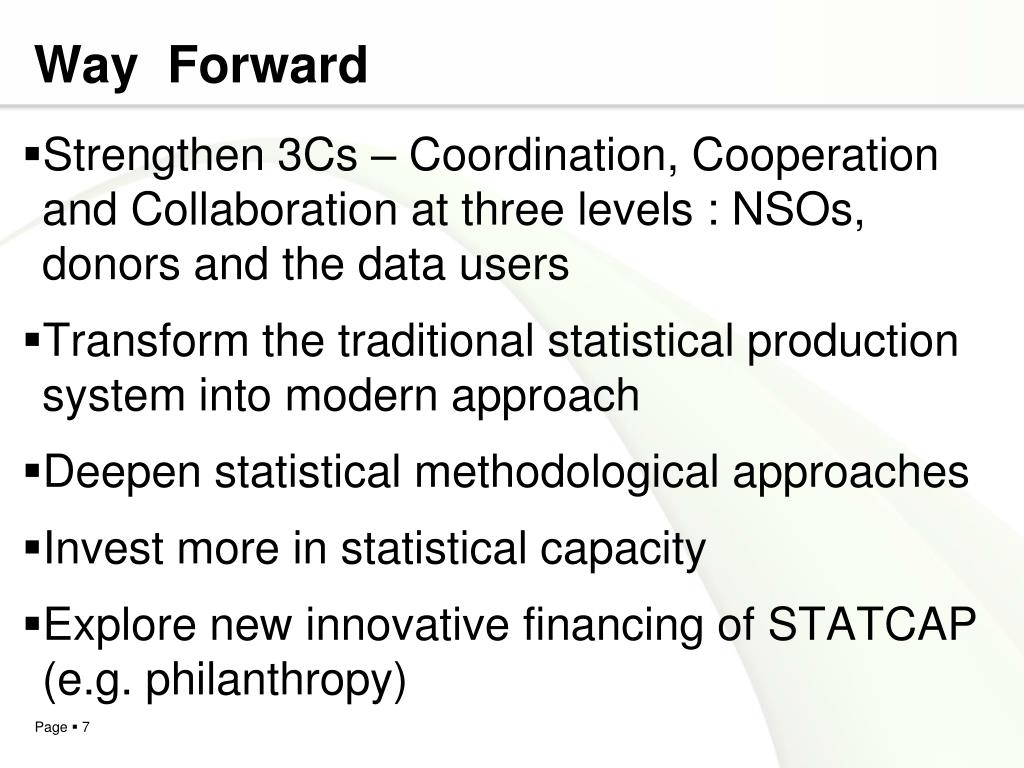 Way Forward

▪Strengthen 3Cs – Coordination, Cooperation and Collaboration at three levels : NSOs, donors and the data users

▪Transform the traditional statistical production system into modern approach

▪Deepen statistical methodological approaches

▪Invest more in statistical capacity

▪Explore new innovative financing of STATCAP (e.g. philanthropy)

Page ▪ 7